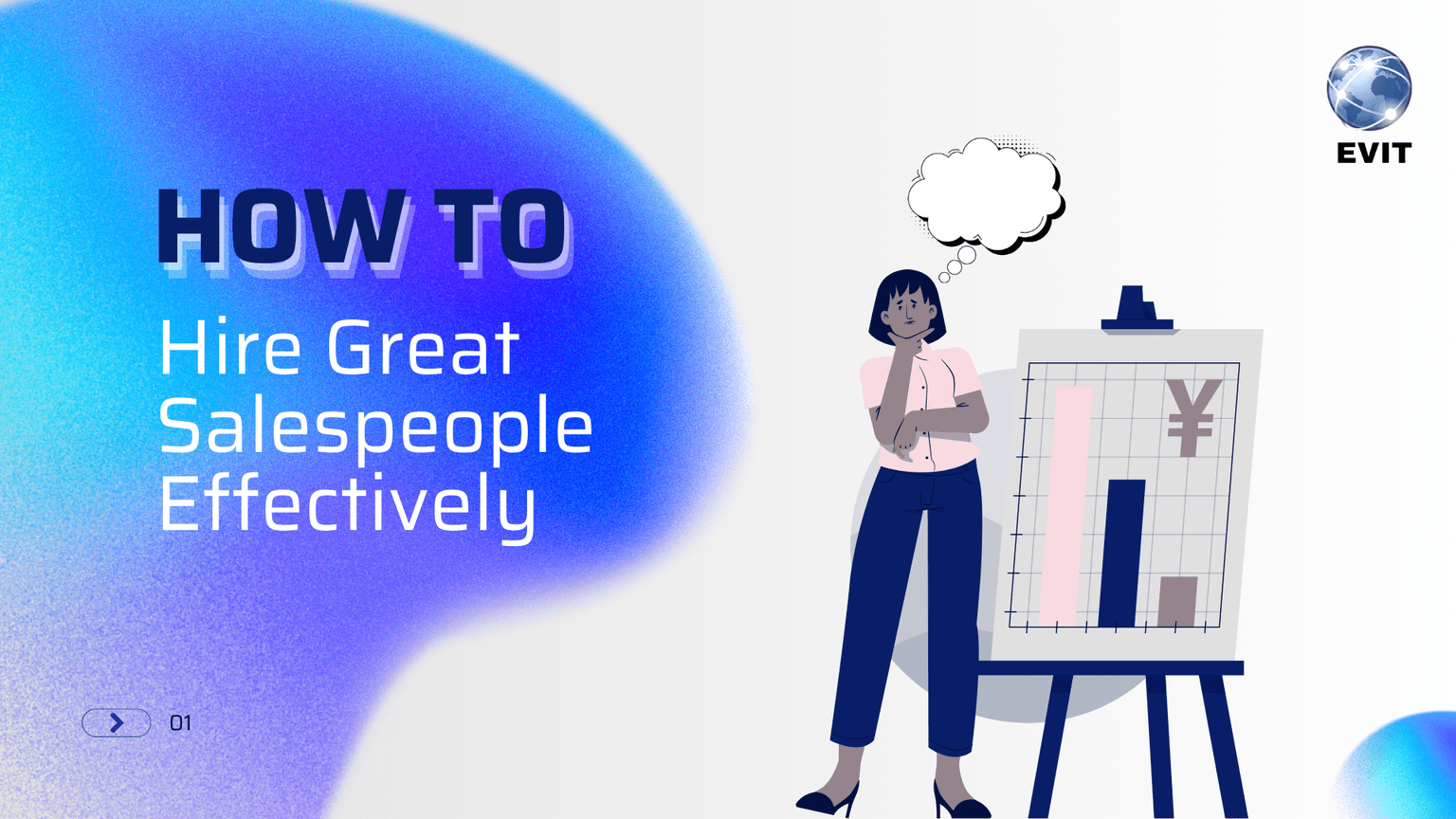 EVIT

HOW TO
Hire Great Salespeople Effectively

¥

01